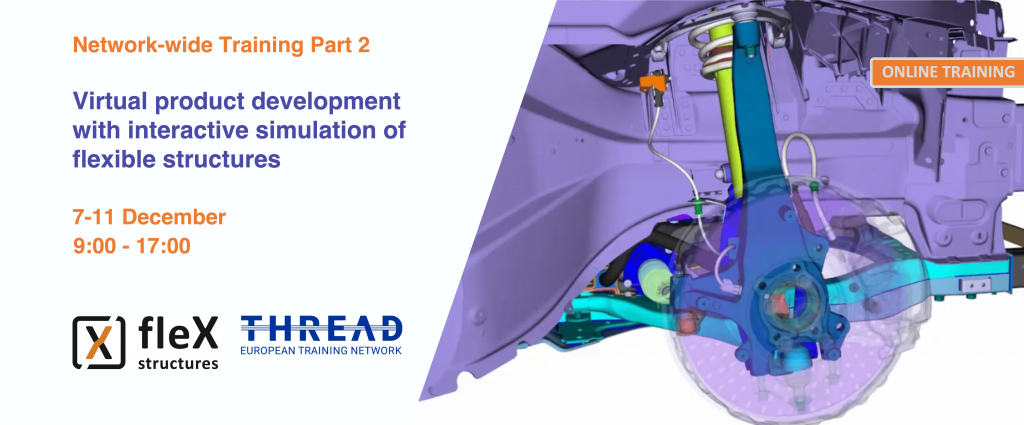 Network-wide Training Part 2

Virtual product development with interactive simulation of flexible structures

7-11 December
9:00 - 17:00

ONLINE TRAINING

X fleX structures

THREAD
EUROPEAN TRAINING NETWORK